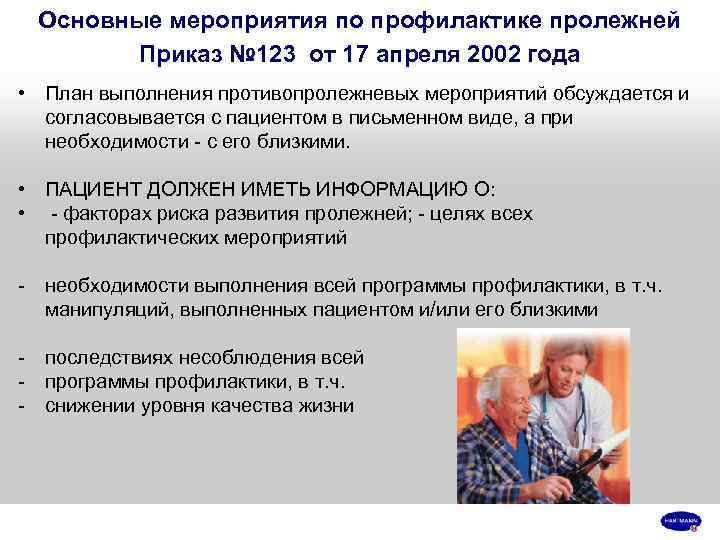 Основные мероприятия по профилактике пролежней
Приказ №123 от 17 апреля 2002 года

• План выполнения противопролежневых мероприятий обсуждается и согласовывается с пациентом в письменном виде, а при необходимости - с его близкими.

• ПАЦИЕНТ ДОЛЖЕН ИМЕТЬ ИНФОРМАЦИЮ О:
• - факторах риска развития пролежней; - целях всех профилактических мероприятий

- необходимости выполнения всей программы профилактики, в т.ч. манипуляций, выполненных пациентом и/или его близкими

- последствиях несоблюдения всей
- программы профилактики, в т.ч.
- снижении уровня качества жизни

HARTMANN
8